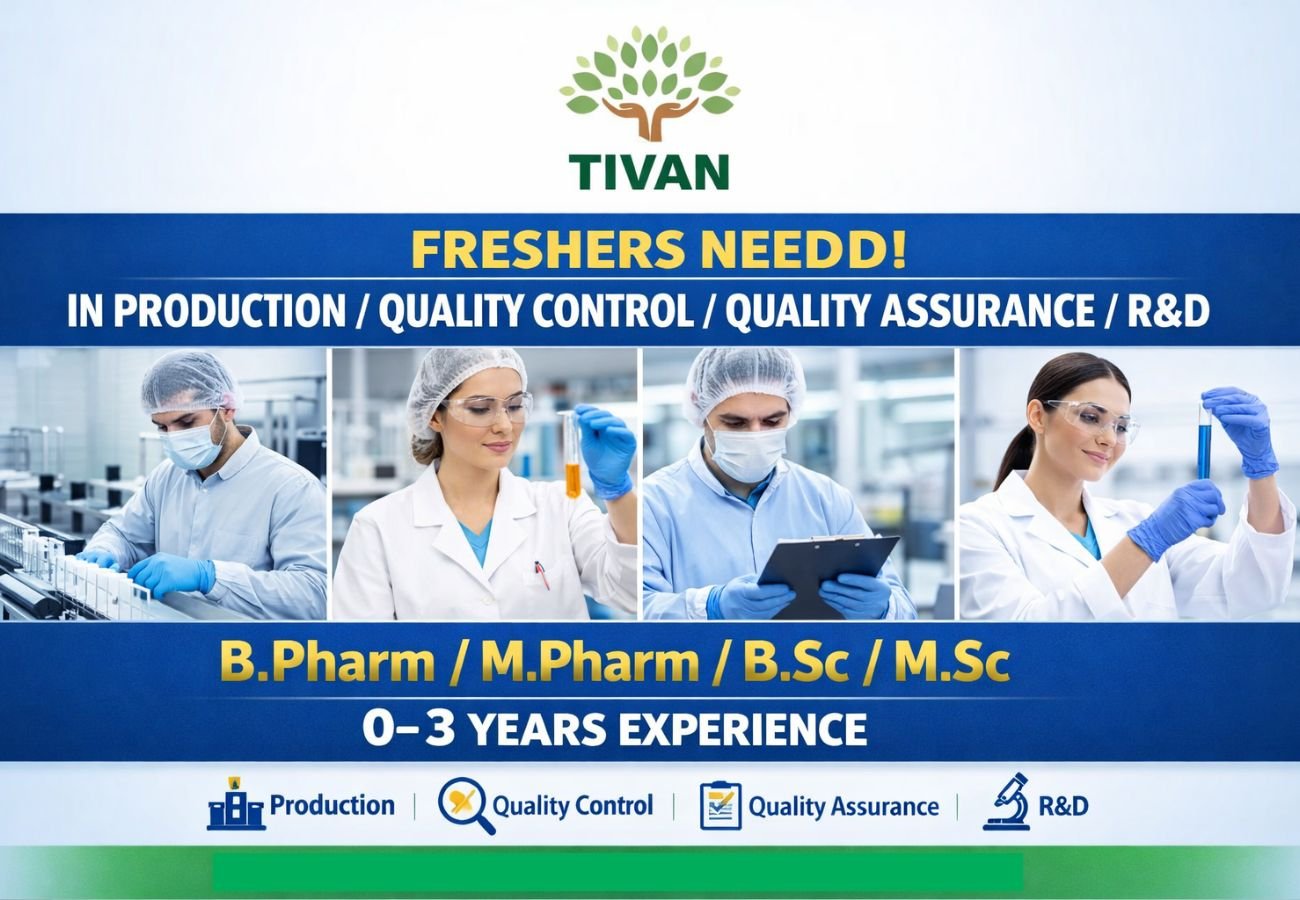 TIVAN

FRESHERS NEEDD!

IN PRODUCTION / QUALITY CONTROL / QUALITY ASSURANCE / R&D

B.Pharm / M.Pharm / B.Sc / M.Sc

0–3 YEARS EXPERIENCE

Production | Quality Control | Quality Assurance | R&D